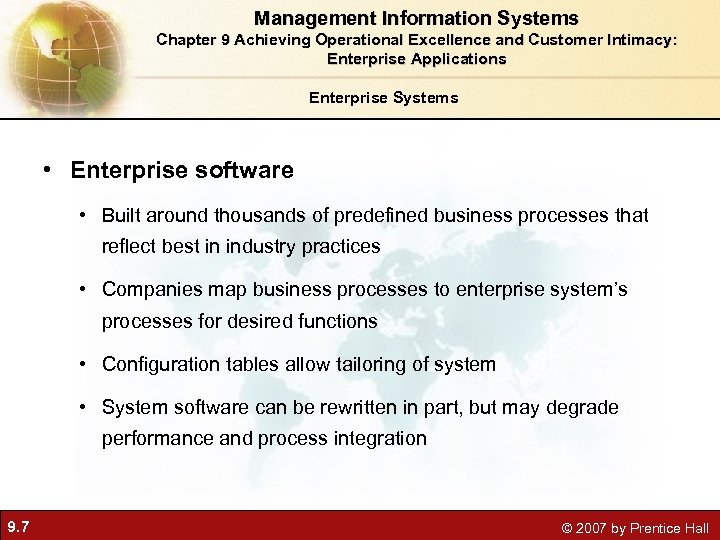 Management Information Systems
Chapter 9 Achieving Operational Excellence and Customer Intimacy: Enterprise Applications

Enterprise Systems

• Enterprise software

• Built around thousands of predefined business processes that reflect best in industry practices

• Companies map business processes to enterprise system's processes for desired functions

• Configuration tables allow tailoring of system

• System software can be rewritten in part, but may degrade performance and process integration

9.7

© 2007 by Prentice Hall